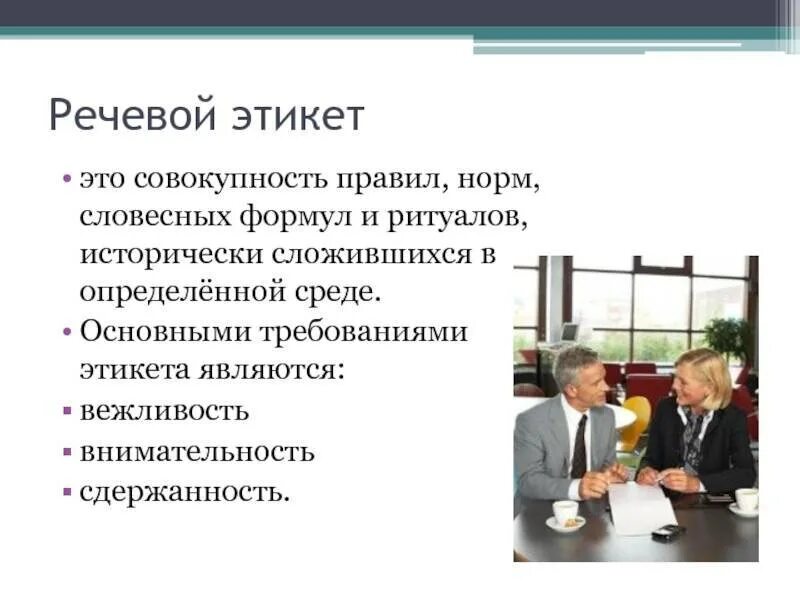 Речевой этикет

• это совокупность правил, норм, словесных формул и ритуалов, исторически сложившихся в определённой среде.
• Основными требованиями этикета являются:
▪ вежливость
▪ внимательность
▪ сдержанность.